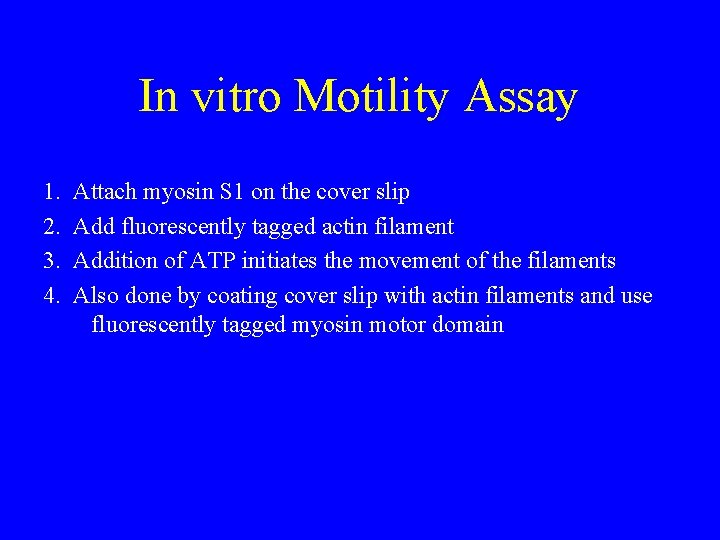 In vitro Motility Assay

1. Attach myosin S1 on the cover slip
2. Add fluorescently tagged actin filament
3. Addition of ATP initiates the movement of the filaments
4. Also done by coating cover slip with actin filaments and use fluorescently tagged myosin motor domain